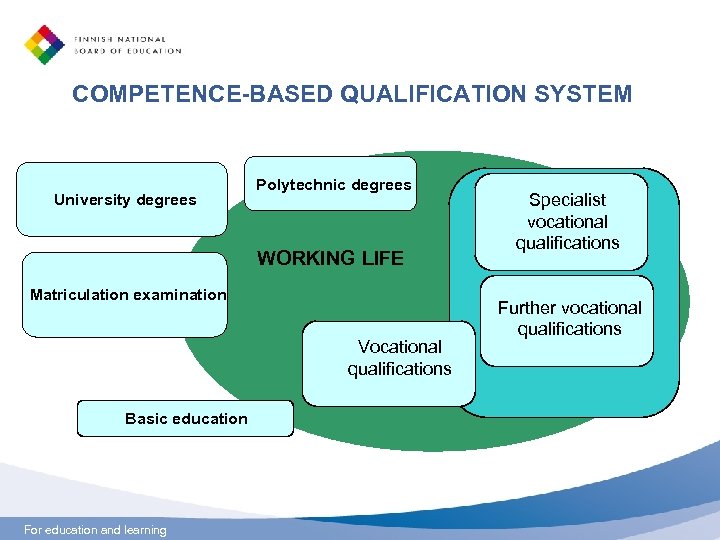 FINNISH NATIONAL
BOARD OF EDUCATION

COMPETENCE-BASED QUALIFICATION SYSTEM

University degrees

Polytechnic degrees

Specialist vocational qualifications

WORKING LIFE

Matriculation examination

Further vocational qualifications

Vocational qualifications

Basic education

For education and learning